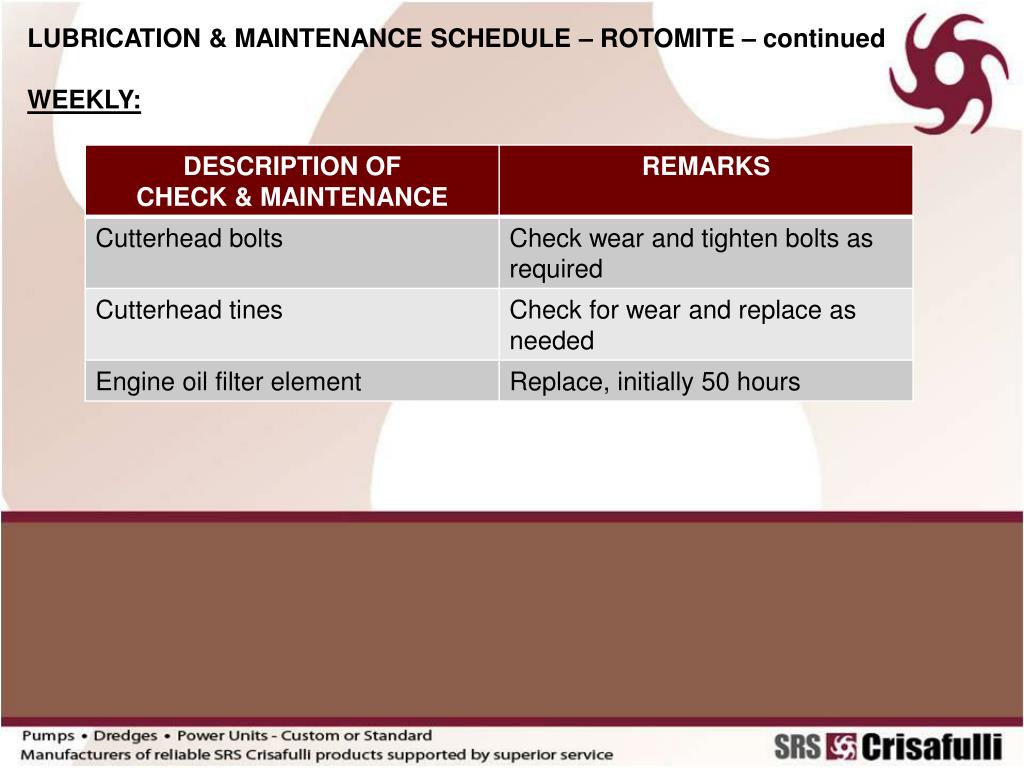 LUBRICATION & MAINTENANCE SCHEDULE – ROTOMITE – continued

WEEKLY:

| DESCRIPTION OF CHECK & MAINTENANCE | REMARKS |
|---|---|
| Cutterhead bolts | Check wear and tighten bolts as required |
| Cutterhead tines | Check for wear and replace as needed |
| Engine oil filter element | Replace, initially 50 hours |

Pumps • Dredges • Power Units - Custom or Standard
Manufacturers of reliable SRS Crisafulli products supported by superior service

SRS Crisafulli